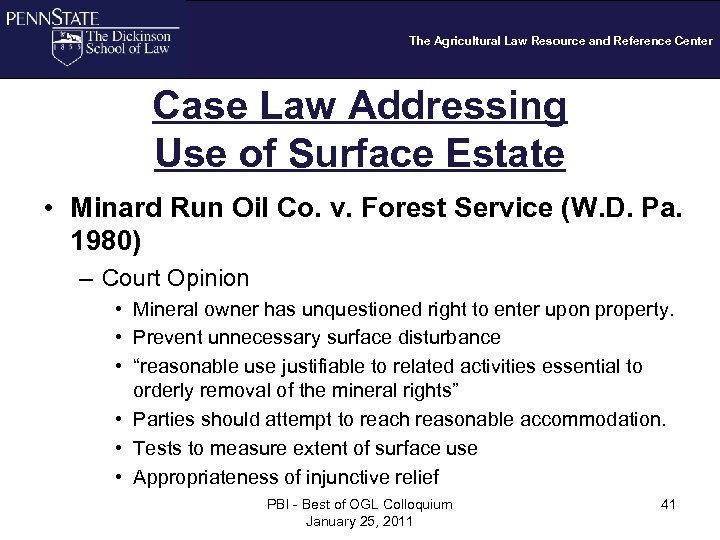 PENNSTATE
1855
The Dickinson School of Law

The Agricultural Law Resource and Reference Center

Case Law Addressing Use of Surface Estate

• Minard Run Oil Co. v. Forest Service (W.D. Pa. 1980)
– Court Opinion
• Mineral owner has unquestioned right to enter upon property.
• Prevent unnecessary surface disturbance
• "reasonable use justifiable to related activities essential to orderly removal of the mineral rights"
• Parties should attempt to reach reasonable accommodation.
• Tests to measure extent of surface use
• Appropriateness of injunctive relief

PBI - Best of OGL Colloquium
January 25, 2011

41